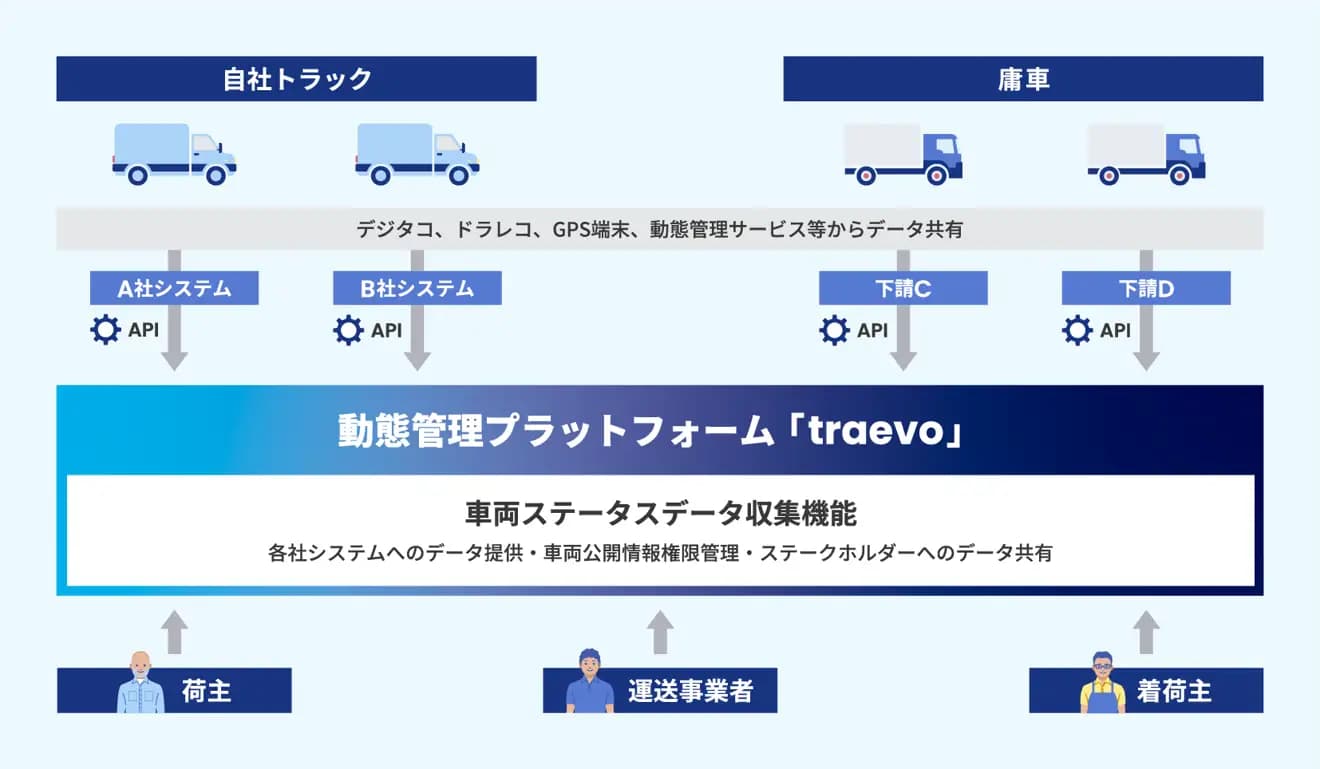 自社トラック

庸車

デジタコ、ドラレコ、GPS端末、動態管理サービス等からデータ共有

A社システム

API

B社システム

API

下請C

API

下請D

API

動態管理プラットフォーム「traevo」

車両ステータスデータ収集機能

各社システムへのデータ提供・車両公開情報権限管理・ステークホルダーへのデータ共有

荷主

運送事業者

着荷主